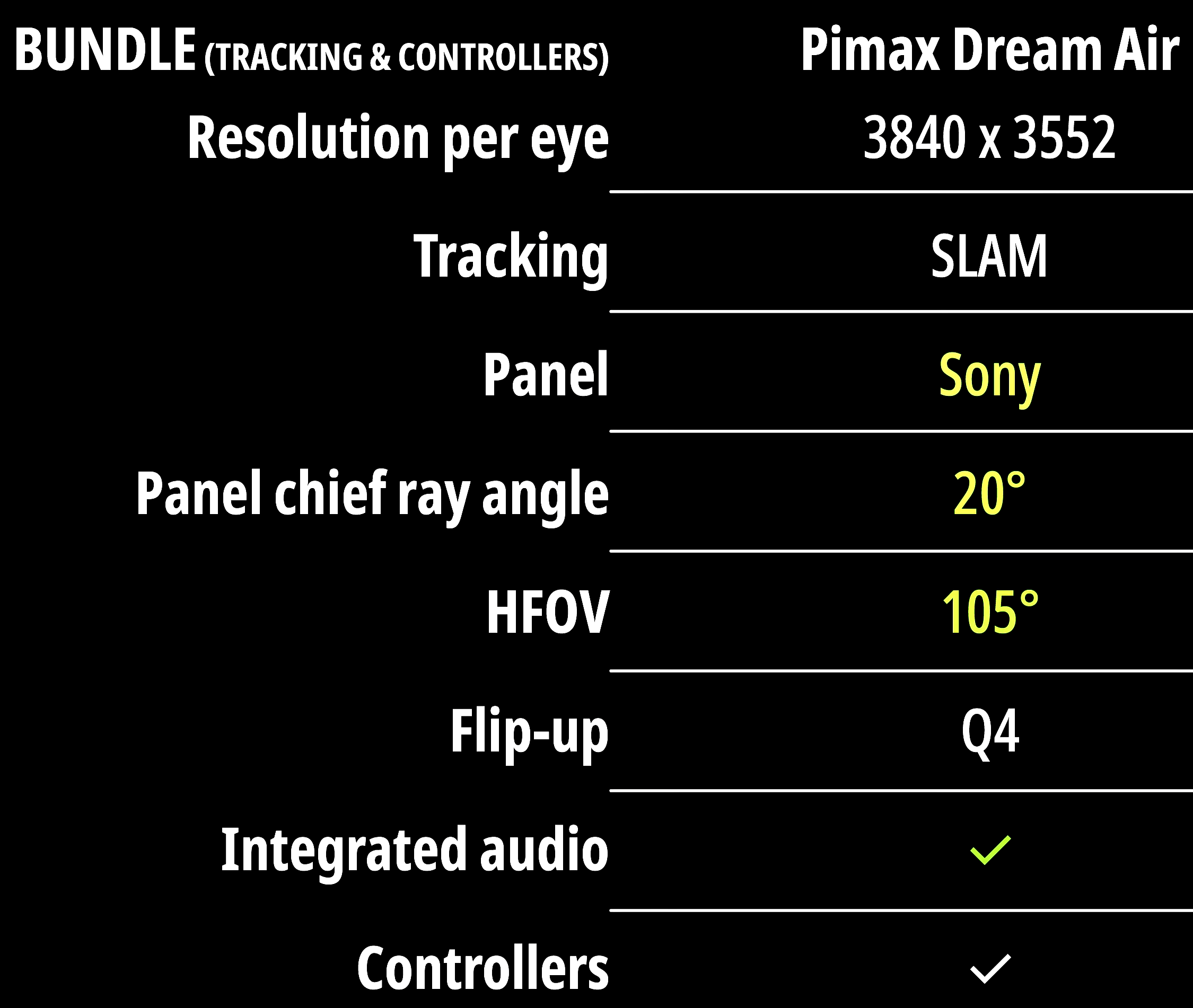 | BUNDLE (TRACKING & CONTROLLERS) | Pimax Dream Air |
|---|---|
| Resolution per eye | 3840 x 3552 |
| Tracking | SLAM |
| Panel | Sony |
| Panel chief ray angle | 20° |
| HFOV | 105° |
| Flip-up | Q4 |
| Integrated audio | ✓ |
| Controllers | ✓ |